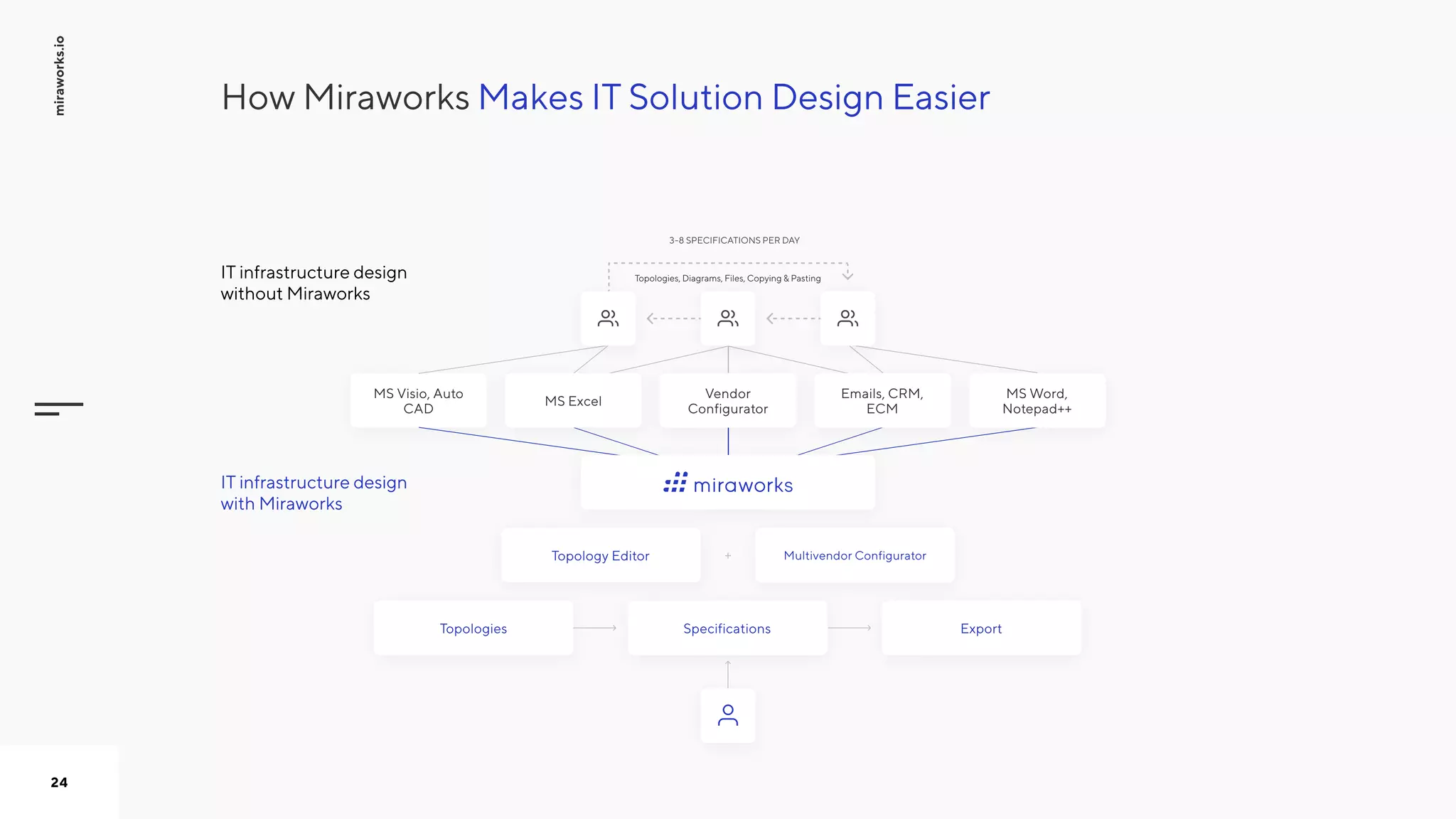 miraworks.io

How Miraworks Makes IT Solution Design Easier

IT infrastructure design without Miraworks

3-8 SPECIFICATIONS PER DAY

Topologies, Diagrams, Files, Copying & Pasting

MS Visio, Auto CAD

MS Excel

Vendor Configurator

Emails, CRM, ECM

MS Word, Notepad++

IT infrastructure design with Miraworks

miraworks

Topology Editor

+

Multivendor Configurator

Topologies

Specifications

Export

24